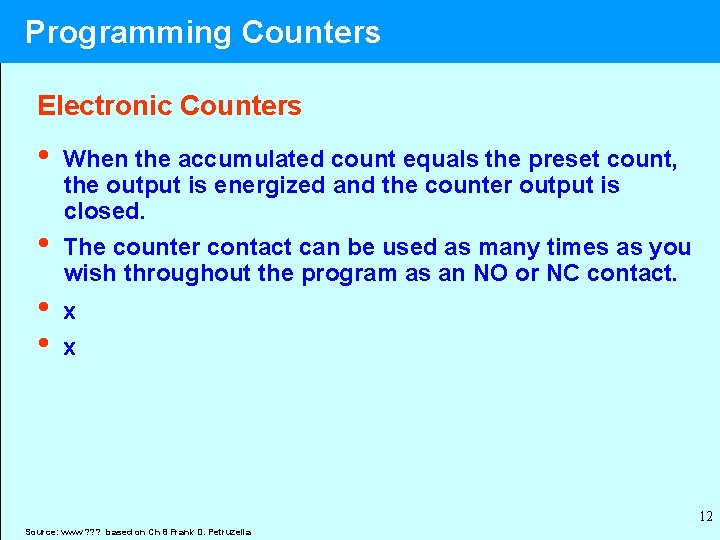 Programming Counters

Electronic Counters

• When the accumulated count equals the preset count, the output is energized and the counter output is closed.

• The counter contact can be used as many times as you wish throughout the program as an NO or NC contact.

• x

• x

12

Source: www??? based on Ch 8 Frank D. Petruzella